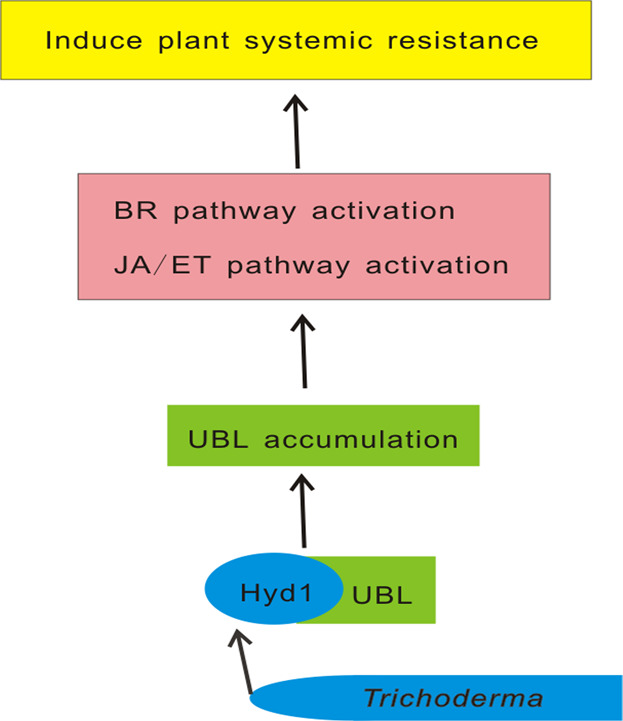 Induce plant systemic resistance

BR pathway activation
JA/ET pathway activation

UBL accumulation

Hyd1 UBL

Trichoderma